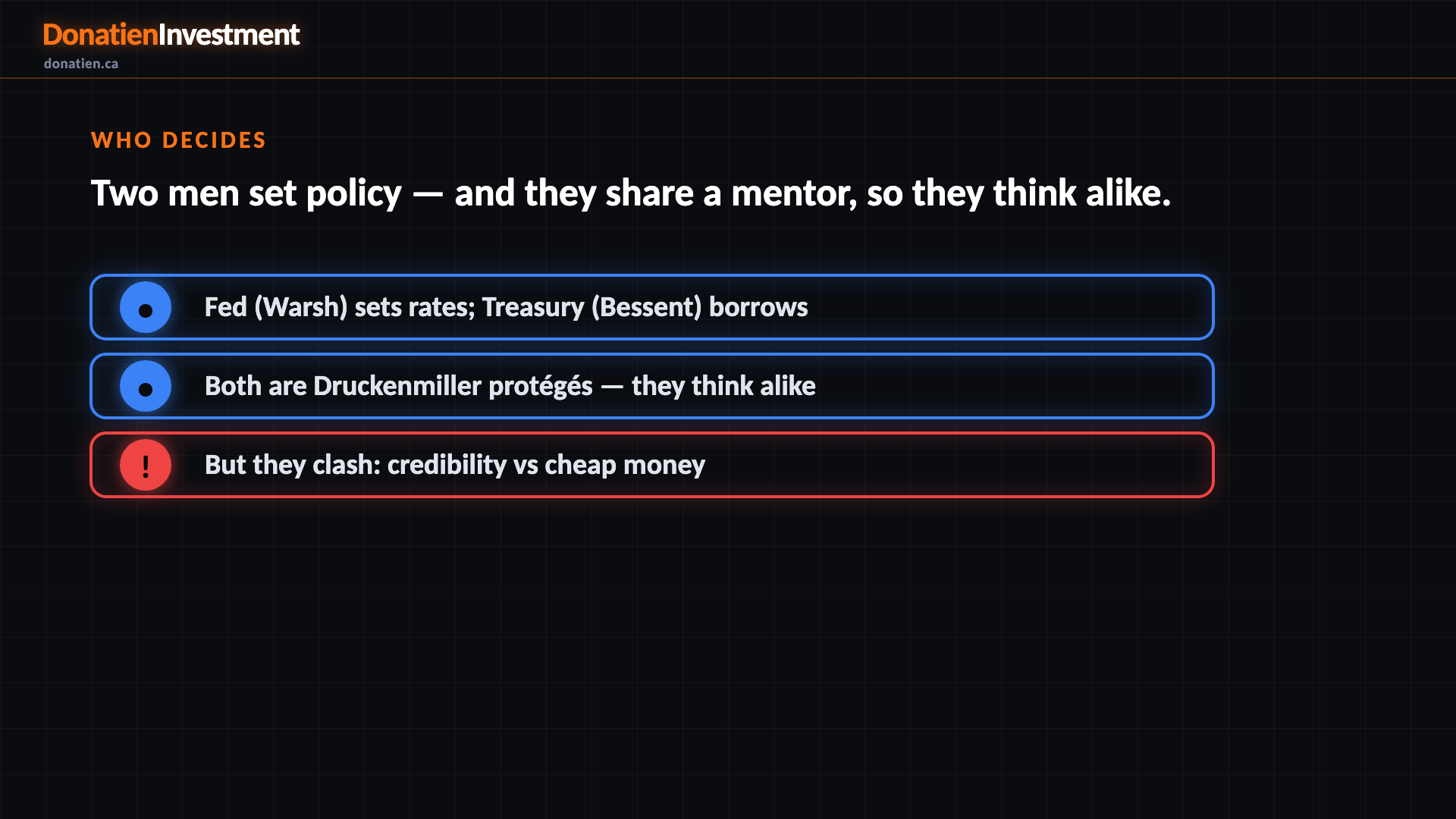 DonatienInvestment
donatien.ca

WHO DECIDES

Two men set policy — and they share a mentor, so they think alike.

• Fed (Warsh) sets rates; Treasury (Bessent) borrows

• Both are Druckenmiller protégés — they think alike

! But they clash: credibility vs cheap money